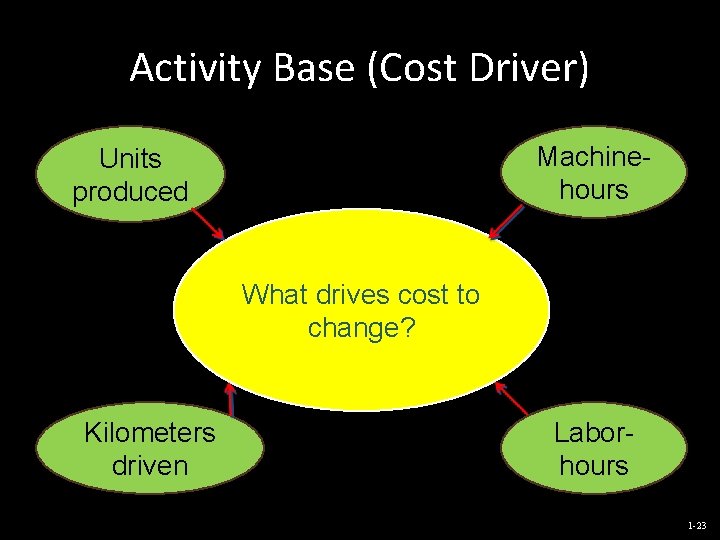 Activity Base (Cost Driver)

Units produced

Machine-hours

What drives cost to change?

Kilometers driven

Labor-hours

1-23